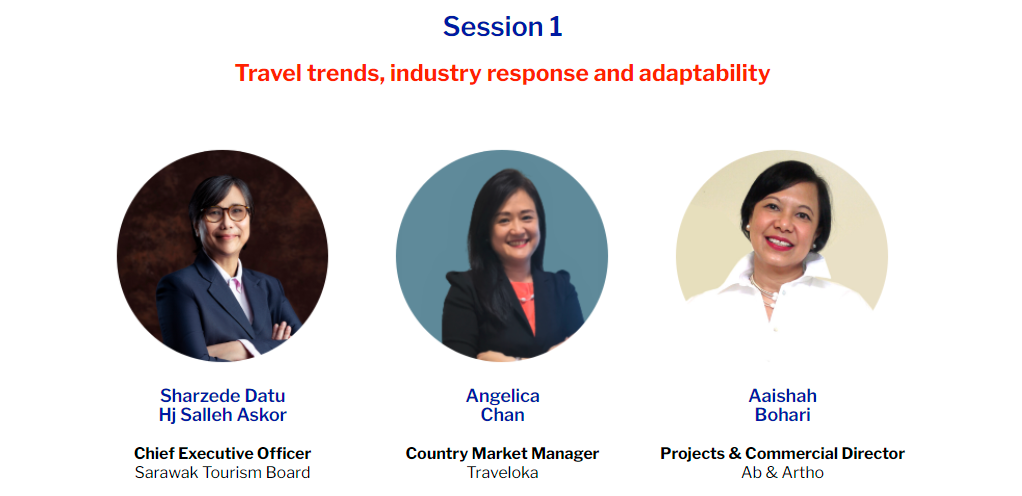 Session 1

Travel trends, industry response and adaptability

Sharzede Datu Hj Salleh Askor

Chief Executive Officer
Sarawak Tourism Board

Angelica Chan

Country Market Manager
Traveloka

Aaishah Bohari

Projects & Commercial Director
Ab & Artho